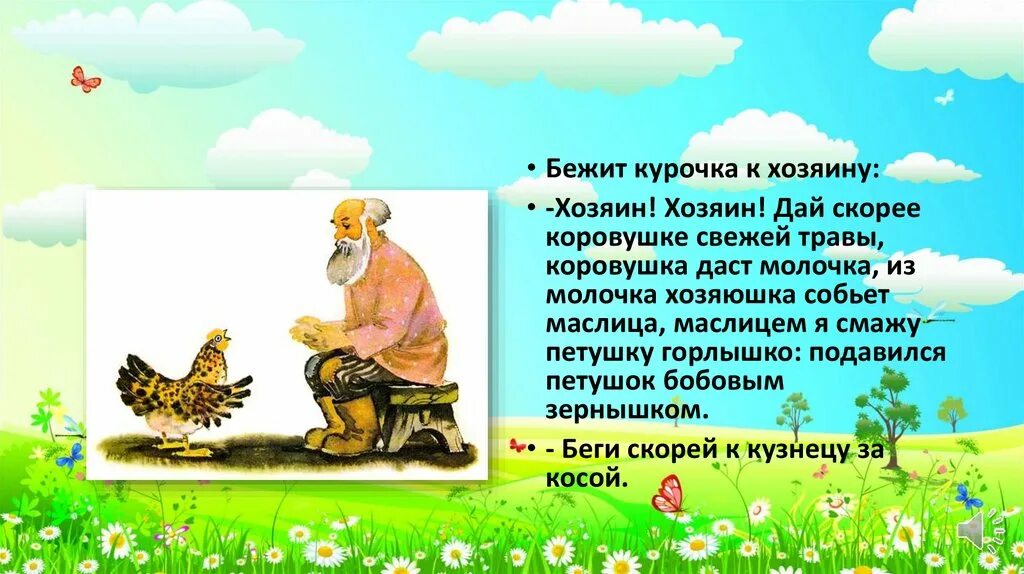 • Бежит курочка к хозяину:

• -Хозяин! Хозяин! Дай скорее коровушке свежей травы, коровушка даст молочка, из молочка хозяюшка собьет маслица, маслицем я смажу петушку горлышко: подавился петушок бобовым зернышком.

• - Беги скорей к кузнецу за косой.